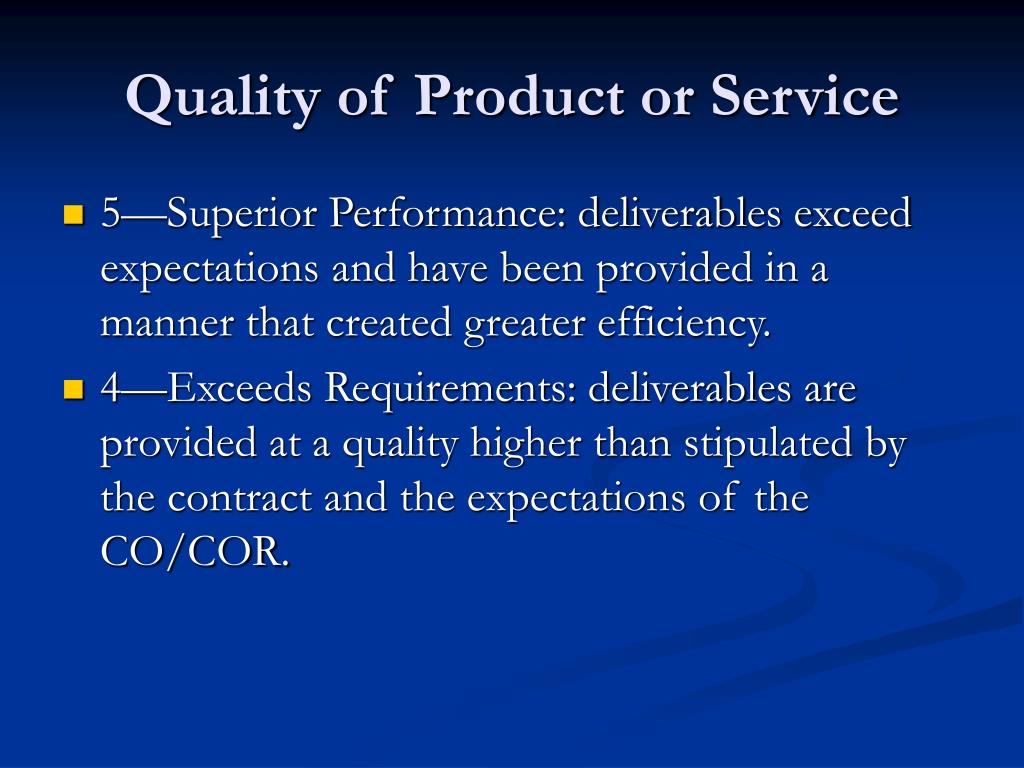 Quality of Product or Service

5—Superior Performance: deliverables exceed expectations and have been provided in a manner that created greater efficiency.

4—Exceeds Requirements: deliverables are provided at a quality higher than stipulated by the contract and the expectations of the CO/COR.